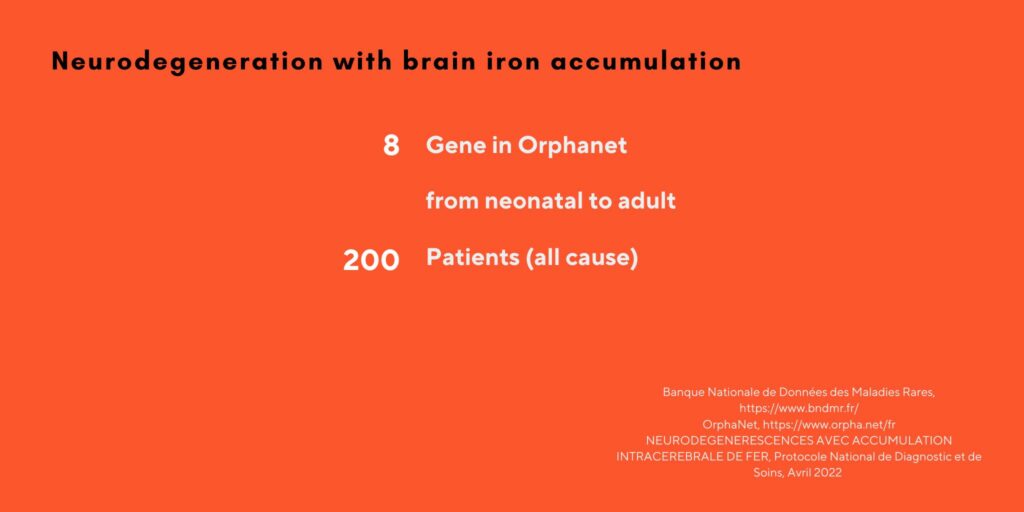 Neurodegeneration with brain iron accumulation

8 Gene in Orphanet

from neonatal to adult

200 Patients (all cause)

Banque Nationale de Données des Maladies Rares, https://www.bndmr.fr/
OrphaNet, https://www.orpha.net/fr
NEURODEGENERESCENCES AVEC ACCUMULATION INTRACEREBRALE DE FER, Protocole National de Diagnostic et de Soins, Avril 2022